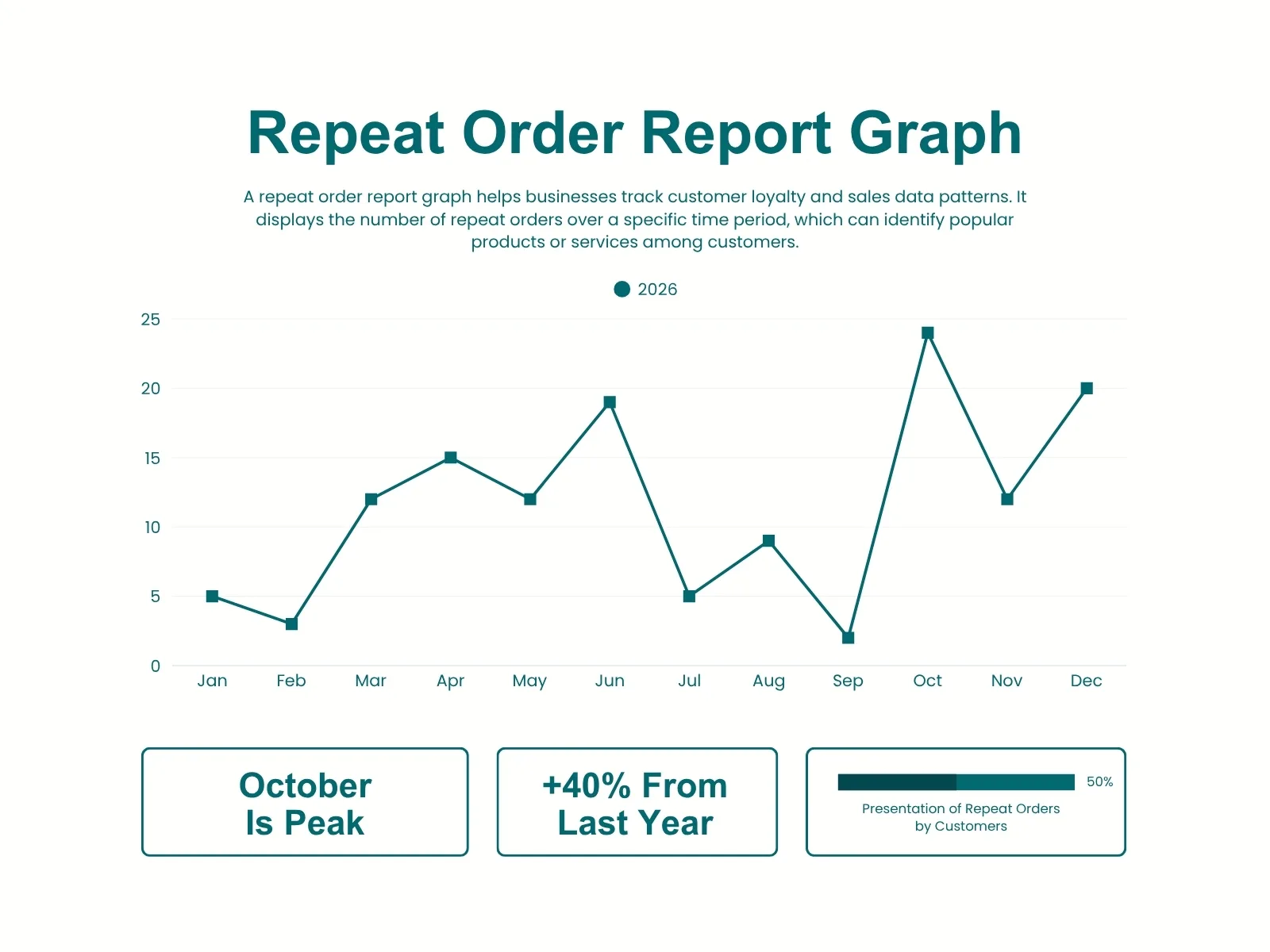 Repeat Order Report Graph

A repeat order report graph helps businesses track customer loyalty and sales data patterns. It displays the number of repeat orders over a specific time period, which can identify popular products or services among customers.

2026

25
20
15
10
5
0

Jan Feb Mar Apr May Jun Jul Aug Sep Oct Nov Dec

October
Is Peak

+40% From
Last Year

50%
Presentation of Repeat Orders by Customers